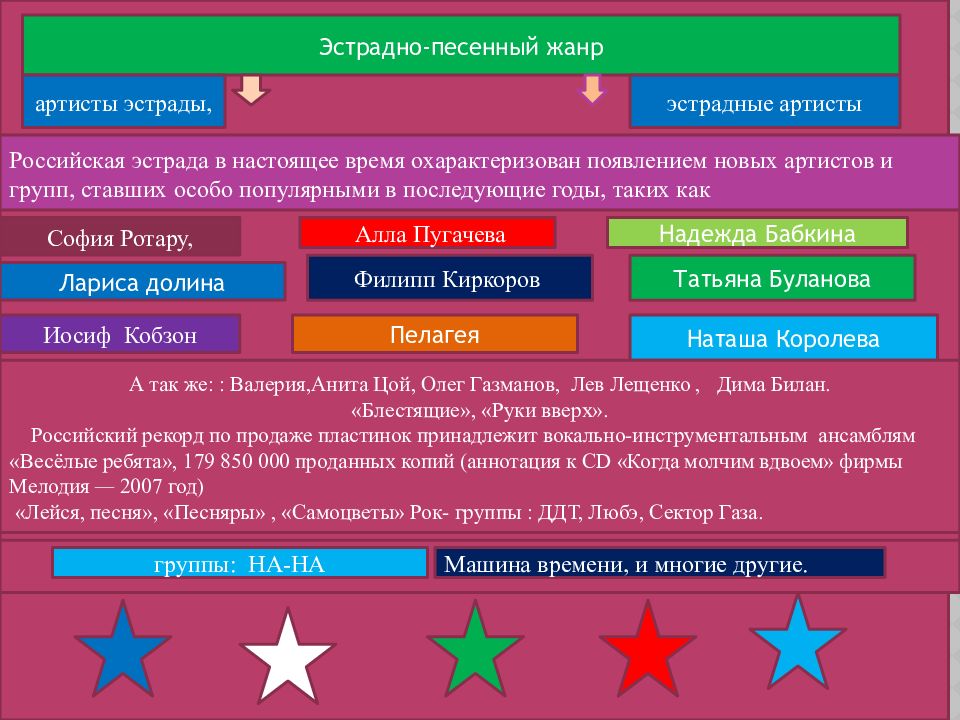 Эстрадно-песенный жанр

артисты эстрады,

эстрадные артисты

Российская эстрада в настоящее время охарактеризован появлением новых артистов и групп, ставших особо популярными в последующие годы, таких как

София Ротару,

Алла Пугачева

Надежда Бабкина

Лариса долина

Филипп Киркоров

Татьяна Буланова

Иосиф Кобзон

Пелагея

Наташа Королева

А так же: : Валерия,Анита Цой, Олег Газманов, Лев Лещенко , Дима Билан. «Блестящие», «Руки вверх».

Российский рекорд по продаже пластинок принадлежит вокально-инструментальным ансамблям «Весёлые ребята», 179 850 000 проданных копий (аннотация к CD «Когда молчим вдвоем» фирмы Мелодия — 2007 год)

«Лейся, песня», «Песняры» , «Самоцветы» Рок- группы : ДДТ, Любэ, Сектор Газа.

группы: НА-НА

Машина времени, и многие другие.